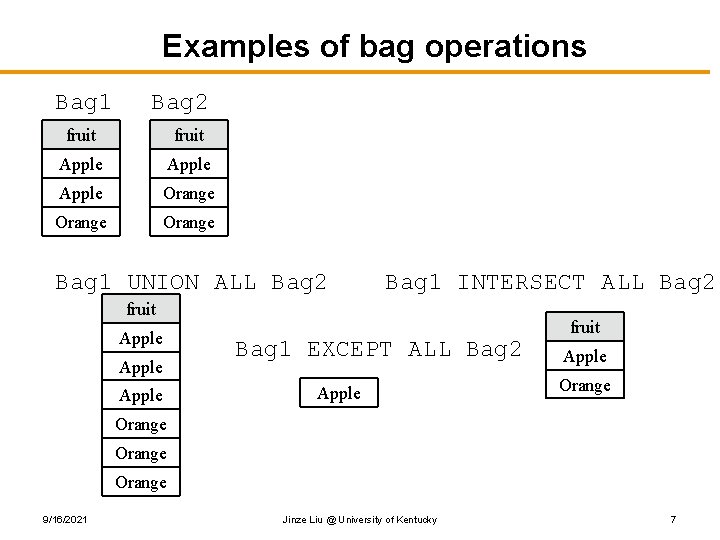 Examples of bag operations

Bag1

| fruit |
|---|
| Apple |
| Apple |
| Orange |

Bag2

| fruit |
|---|
| Apple |
| Orange |
| Orange |

Bag1 UNION ALL Bag2

| fruit |
|---|
| Apple |
| Apple |
| Apple |
| Orange |
| Orange |
| Orange |

Bag1 EXCEPT ALL Bag2

| Apple |
|---|

Bag1 INTERSECT ALL Bag2

| fruit |
|---|
| Apple |
| Orange |

9/16/2021 Jinze Liu @ University of Kentucky 7